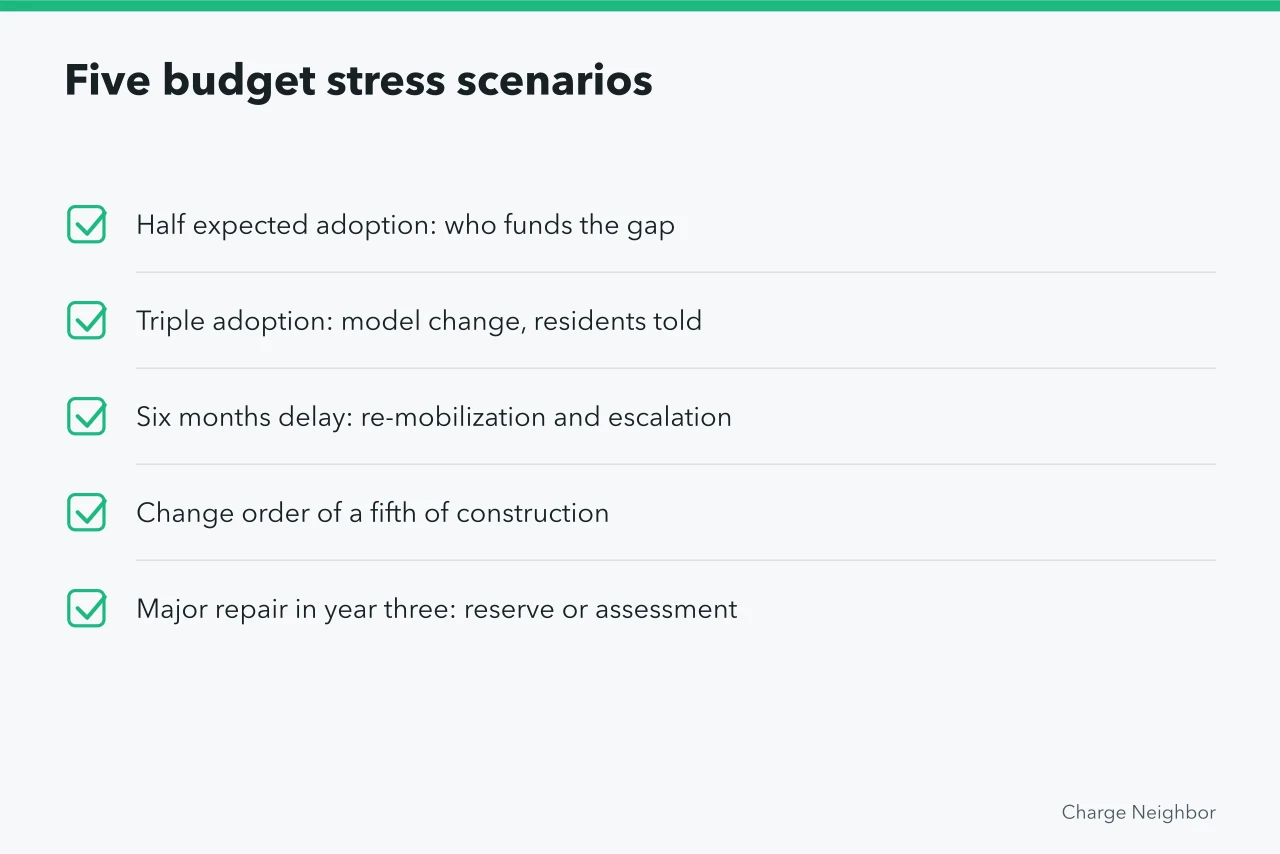 Five budget stress scenarios

Half expected adoption: who funds the gap

Triple adoption: model change, residents told

Six months delay: re-mobilization and escalation

Change order of a fifth of construction

Major repair in year three: reserve or assessment

Charge Neighbor